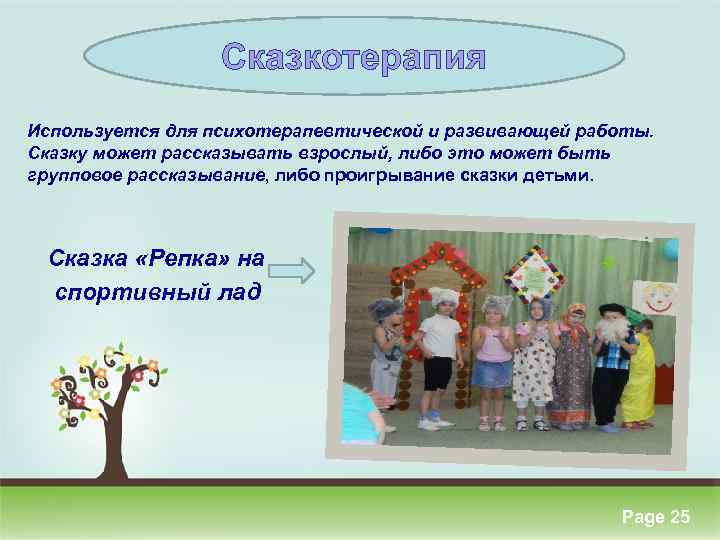 Сказкотерапия

Используется для психотерапевтической и развивающей работы. Сказку может рассказывать взрослый, либо это может быть групповое рассказывание, либо проигрывание сказки детьми.

Сказка «Репка» на спортивный лад

Page 25